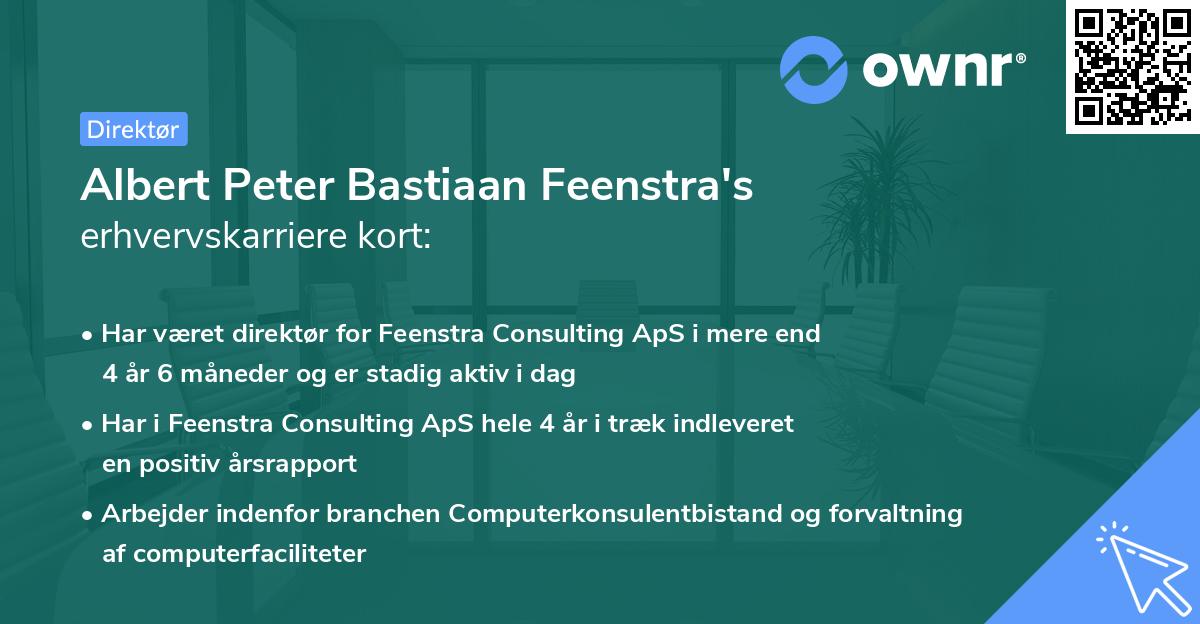 ownr®

Direktør

Albert Peter Bastiaan Feenstra's
erhvervskarriere kort:

• Har været direktør for Feenstra Consulting ApS i mere end 4 år 6 måneder og er stadig aktiv i dag

• Har i Feenstra Consulting ApS hele 4 år i træk indleveret en positiv årsrapport

• Arbejder indenfor branchen Computerkonsulentbistand og forvaltning af computerfaciliteter